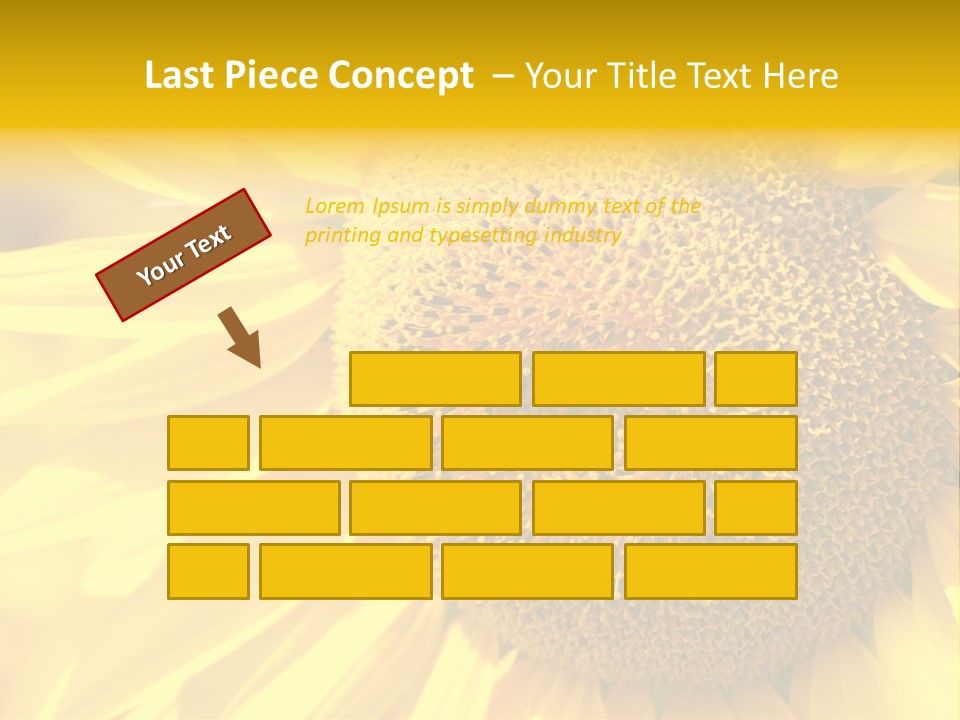 Last Piece Concept – Your Title Text Here

Your Text

Lorem Ipsum is simply dummy text of the printing and typesetting industry